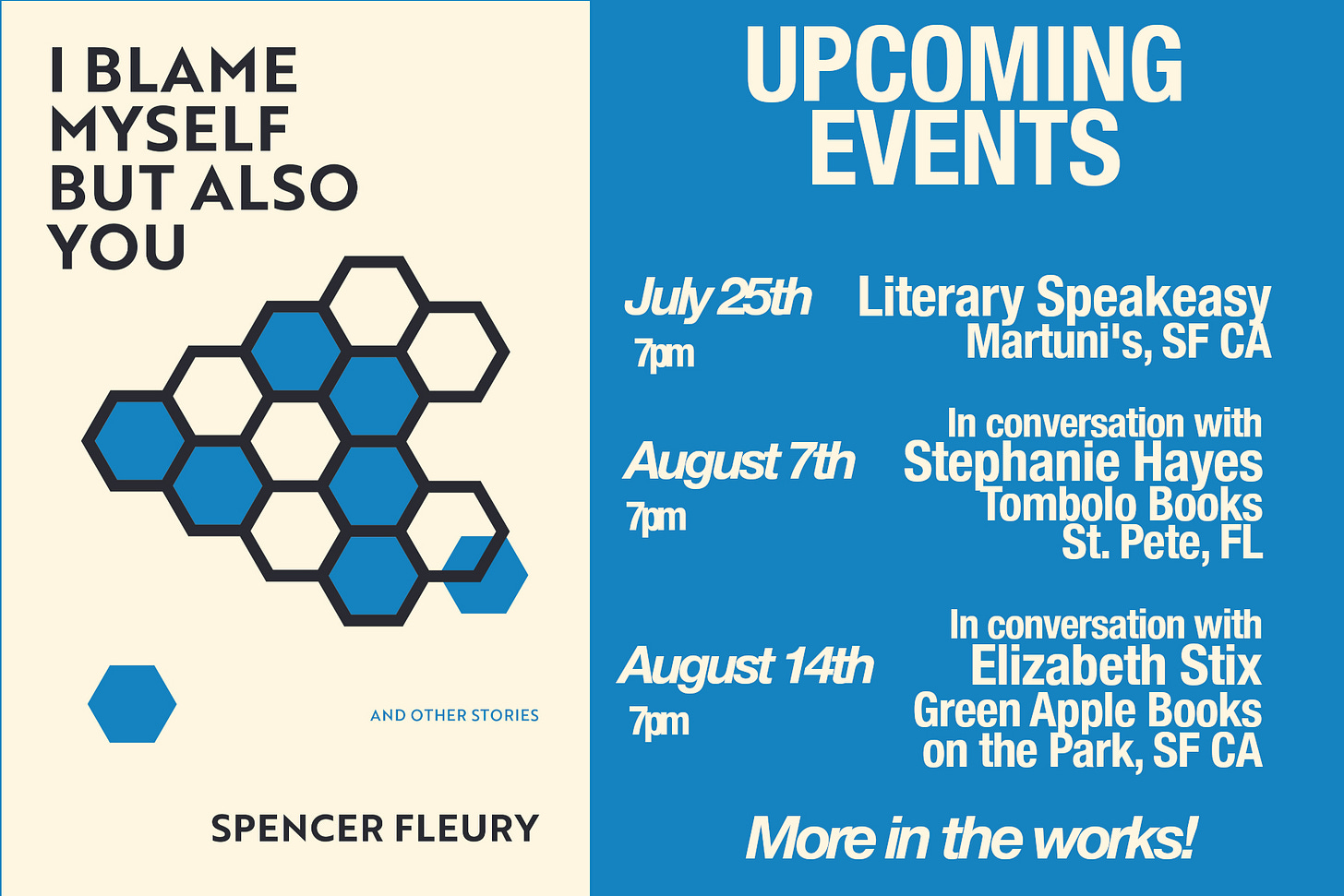 I BLAME MYSELF BUT ALSO YOU

AND OTHER STORIES

SPENCER FLEURY

UPCOMING EVENTS

July 25th
7pm
Literary Speakeasy
Martuni's, SF CA

August 7th
7pm
In conversation with
Stephanie Hayes
Tombolo Books
St. Pete, FL

August 14th
7pm
In conversation with
Elizabeth Stix
Green Apple Books
on the Park, SF CA

More in the works!